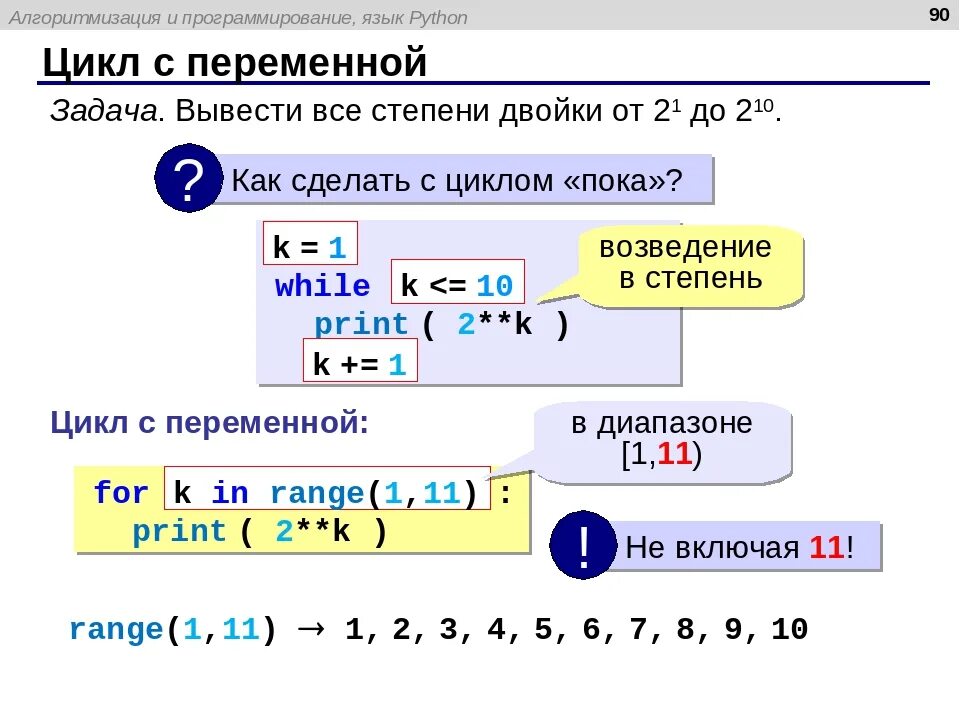 Алгоритмизация и программирование, язык Python

90

Цикл с переменной

Задача. Вывести все степени двойки от $2^1$ до $2^{10}$.

?

Как сделать с циклом «пока»?

k = 1
while k <= 10
  print ( 2**k )
  k += 1

возведение в степень

Цикл с переменной:

в диапазоне [1,11)

for k in range(1,11) :
  print ( 2**k )

!

Не включая 11!

range(1,11) → 1, 2, 3, 4, 5, 6, 7, 8, 9, 10